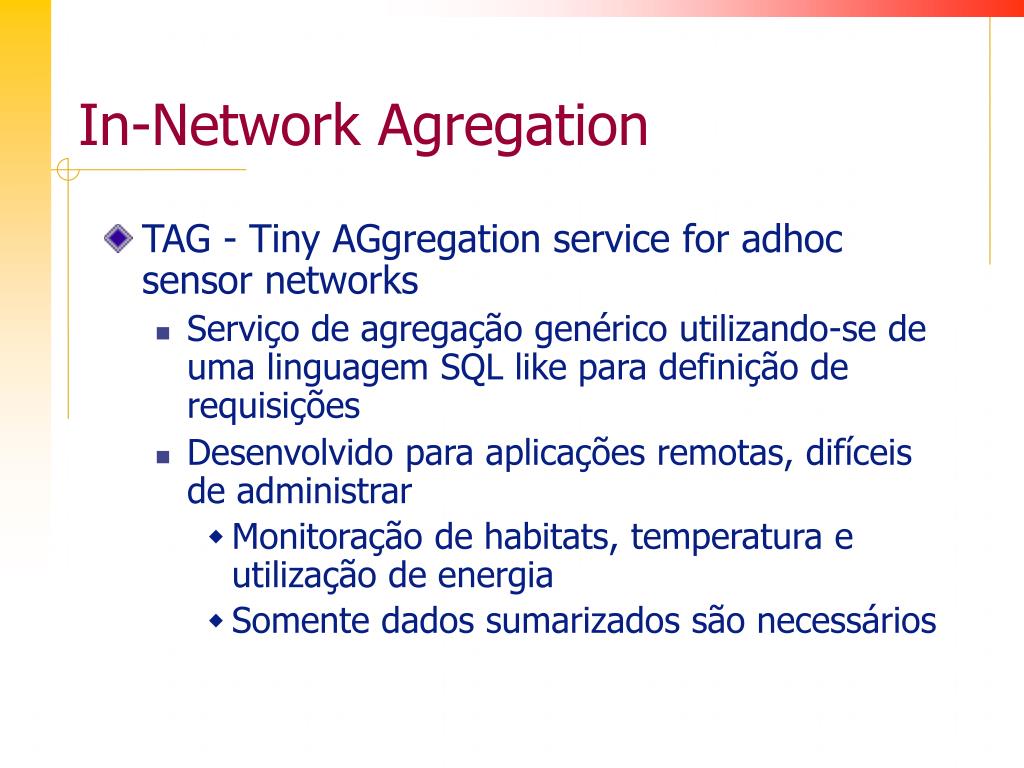 In-Network Agregation

TAG - Tiny AGgregation service for adhoc sensor networks

Serviço de agregação genérico utilizando-se de uma linguagem SQL like para definição de requisições

Desenvolvido para aplicações remotas, difíceis de administrar

Monitoração de habitats, temperatura e utilização de energia

Somente dados sumarizados são necessários